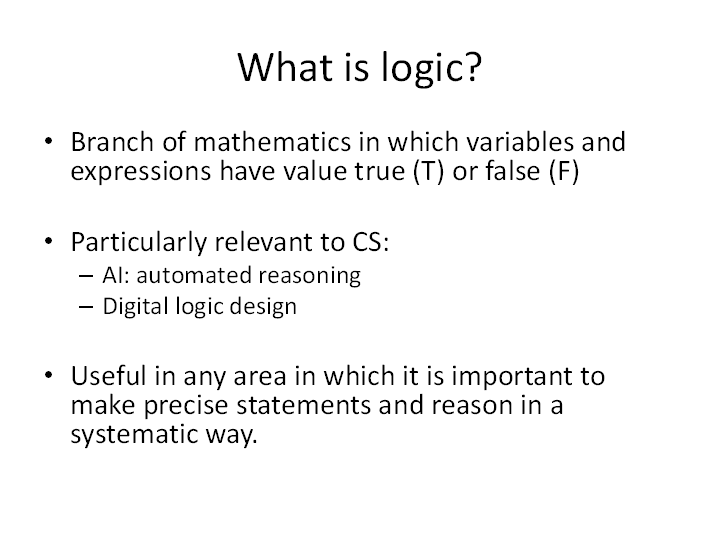 What is logic?

• Branch of mathematics in which variables and expressions have value true (T) or false (F)

• Particularly relevant to CS:
– AI: automated reasoning
– Digital logic design

• Useful in any area in which it is important to make precise statements and reason in a systematic way.